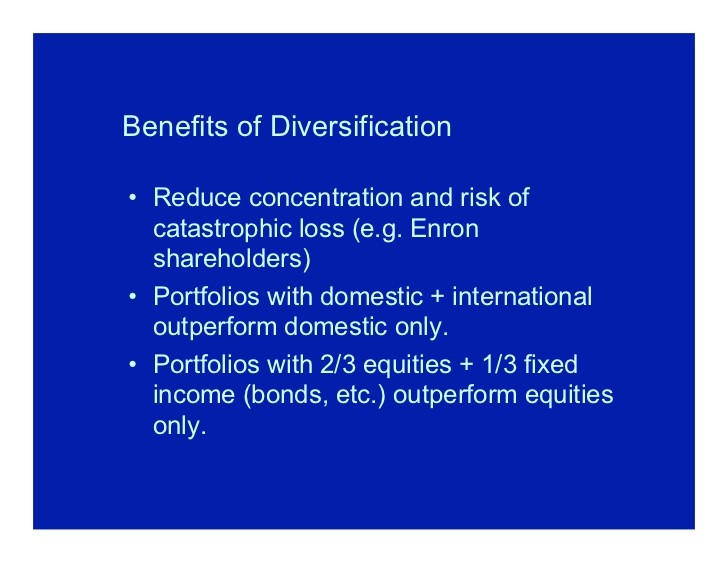 Benefits of Diversification

• Reduce concentration and risk of catastrophic loss (e.g. Enron shareholders)
• Portfolios with domestic + international outperform domestic only.
• Portfolios with 2/3 equities + 1/3 fixed income (bonds, etc.) outperform equities only.